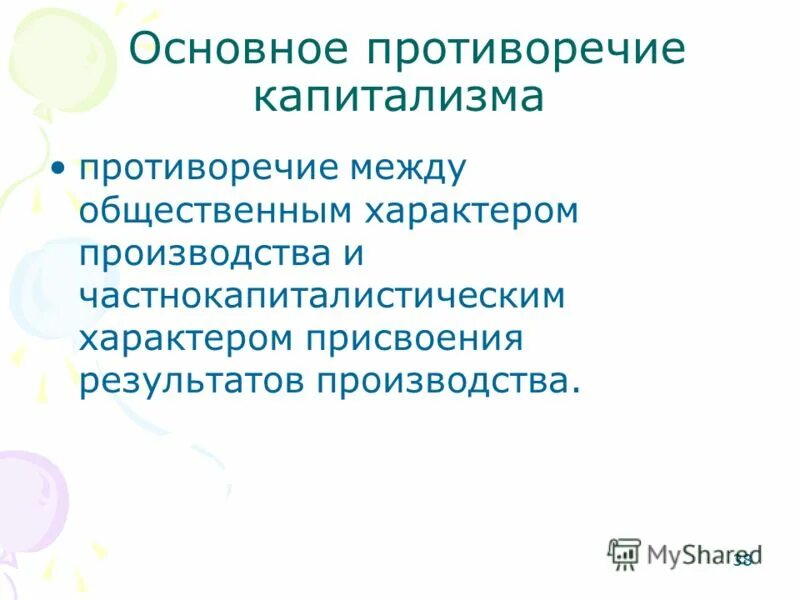 Основное противоречие капитализма

• противоречие между общественным характером производства и частнокапиталистическим характером присвоения результатов производства.

MyShared

38